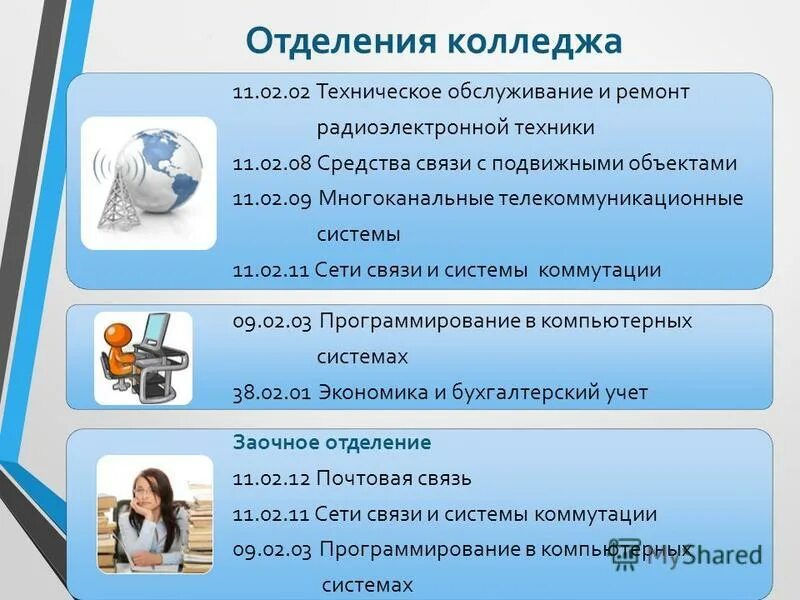 Отделения колледжа

11.02.02 Техническое обслуживание и ремонт радиоэлектронной техники
11.02.08 Средства связи с подвижными объектами
11.02.09 Многоканальные телекоммуникационные системы
11.02.11 Сети связи и системы коммутации

09.02.03 Программирование в компьютерных системах
38.02.01 Экономика и бухгалтерский учет

Заочное отделение
11.02.12 Почтовая связь
11.02.11 Сети связи и системы коммутации
09.02.03 Программирование в компьютерных системах

MyShared